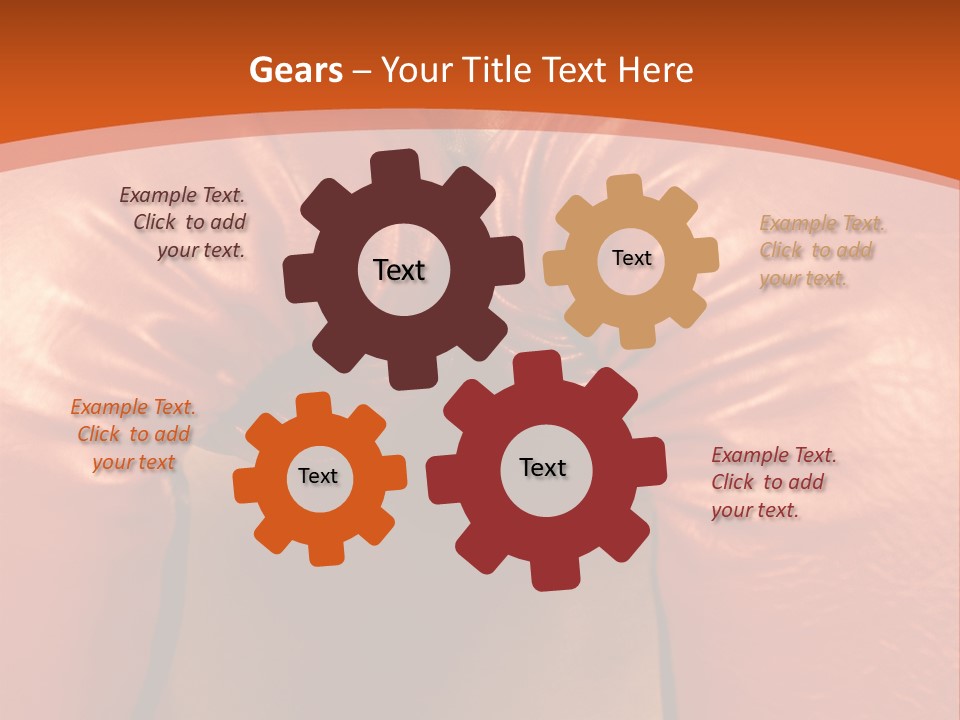 Gears – Your Title Text Here

Example Text. Click to add your text.

Text

Text

Example Text. Click to add your text.

Example Text. Click to add your text

Text

Text

Example Text. Click to add your text.